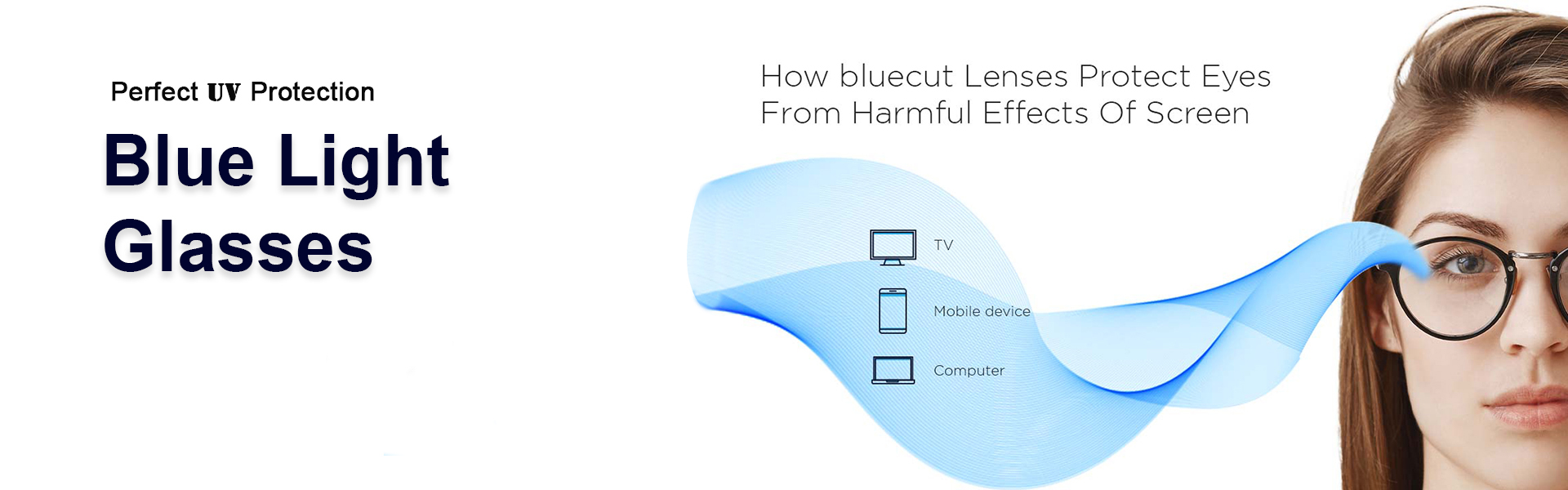 Perfect UV Protection

Blue Light Glasses

How bluecut Lenses Protect Eyes From Harmful Effects Of Screen

TV

Mobile device

Computer